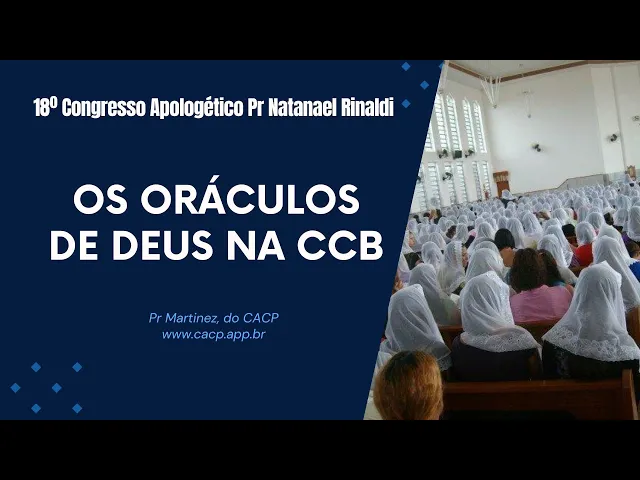 18º Congresso Apologético Pr Natanael Rinaldi

OS ORÁCULOS DE DEUS NA CCB

Pr Martinez, do CACP
www.cacp.app.br